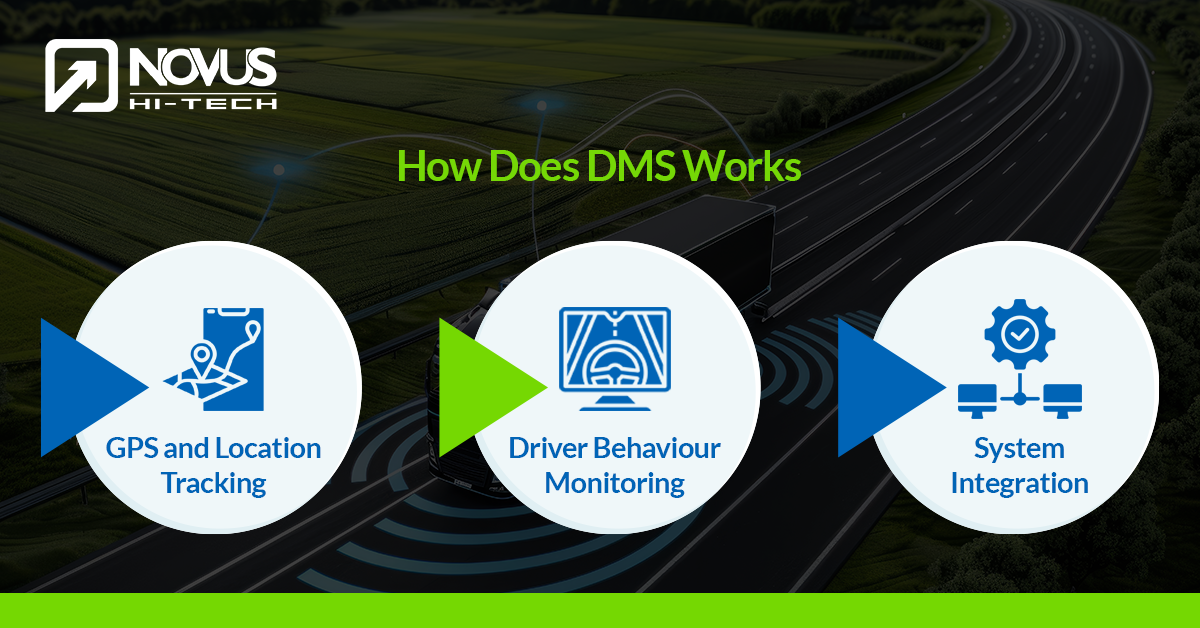 NOVUS
HI-TECH

How Does DMS Works

GPS and Location Tracking

Driver Behaviour Monitoring

System Integration